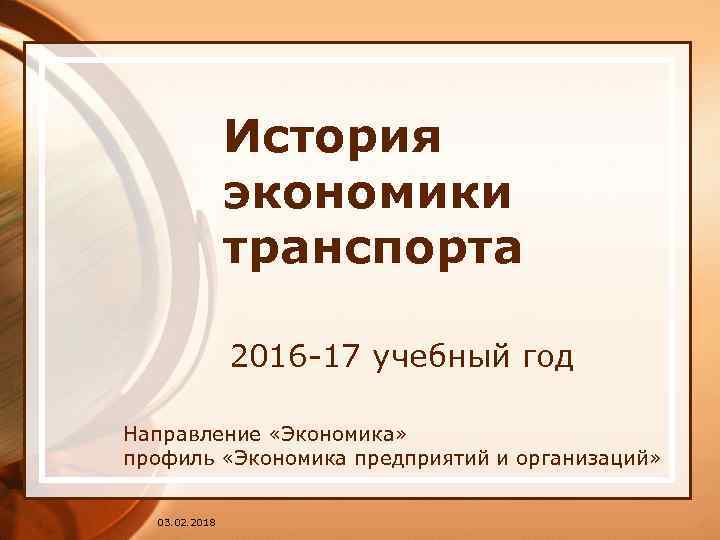 История экономики транспорта

2016-17 учебный год

Направление «Экономика»
профиль «Экономика предприятий и организаций»

03.02.2018